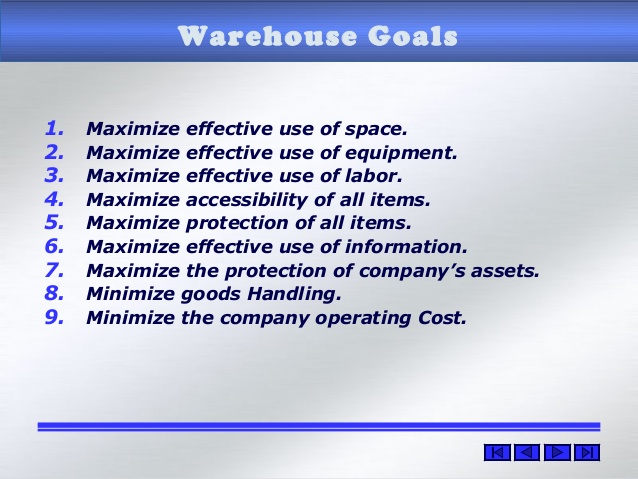 Warehouse Goals

1. Maximize effective use of space.
2. Maximize effective use of equipment.
3. Maximize effective use of labor.
4. Maximize accessibility of all items.
5. Maximize protection of all items.
6. Maximize effective use of information.
7. Maximize the protection of company's assets.
8. Minimize goods Handling.
9. Minimize the company operating Cost.